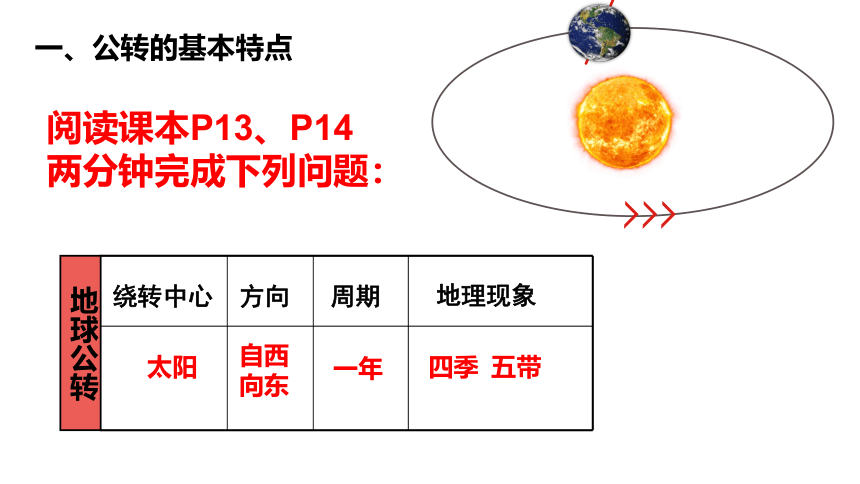 一、公转的基本特点

阅读课本P13、P14
两分钟完成下列问题：

| 地球公转 | 绕转中心 | 方向 | 周期 | 地理现象 |
|---|---|---|---|---|
| | 太阳 | 自西向东 | 一年 | 四季 五带 |